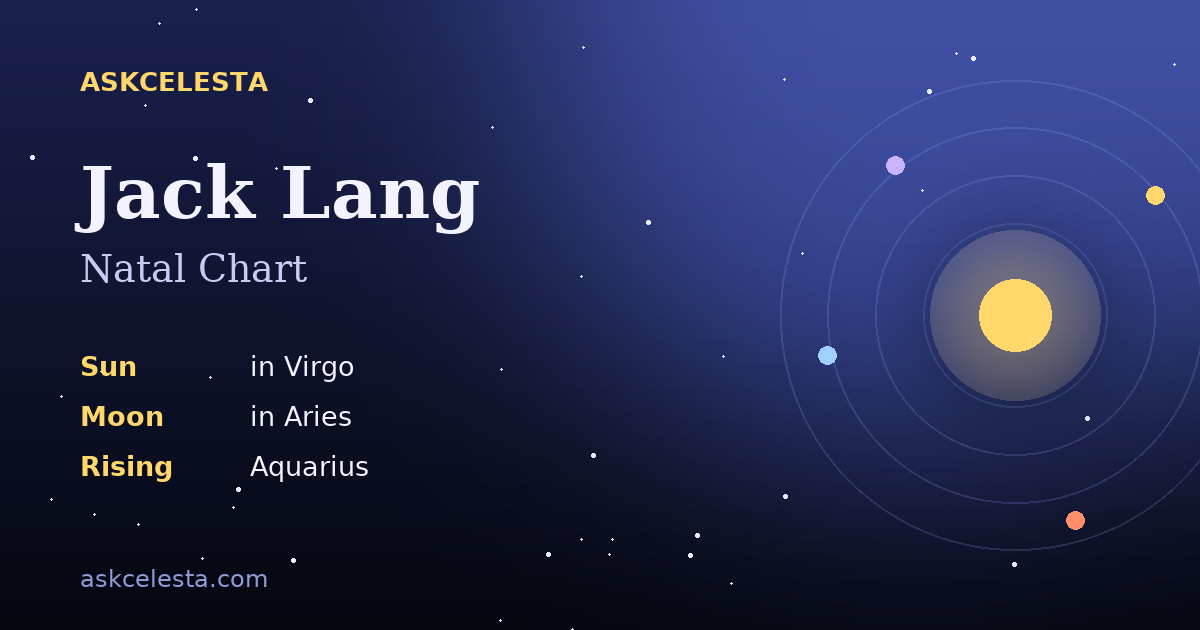 ASKCELESTA

Jack Lang

Natal Chart

| Sun | in Virgo |
| Moon | in Aries |
| Rising | Aquarius |

askcelesta.com